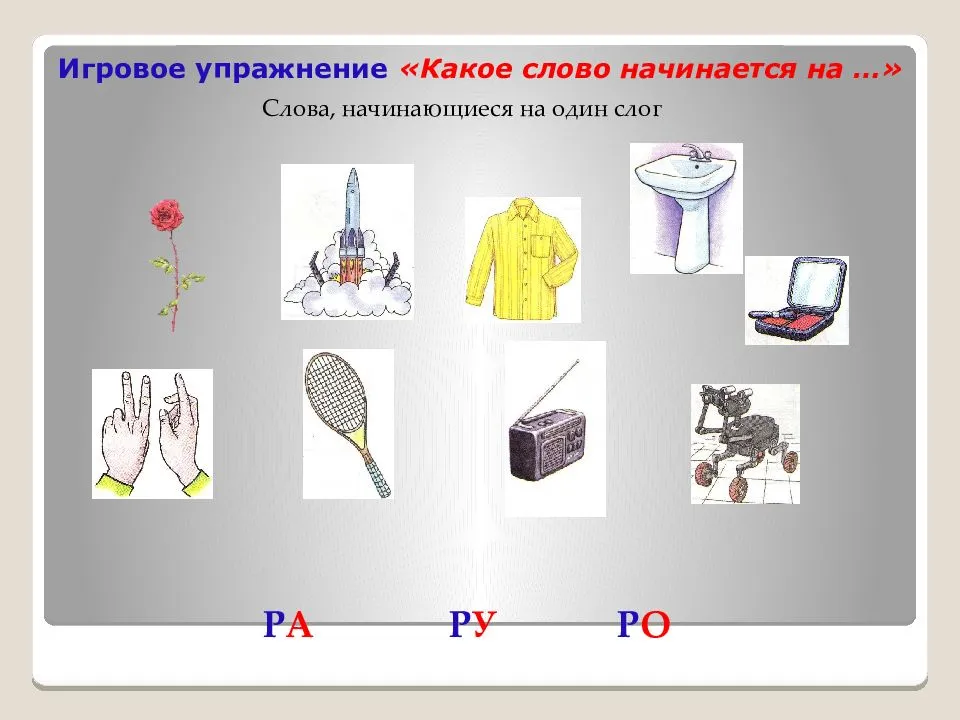 Игровое упражнение «Какое слово начинается на …»

Слова, начинающиеся на один слог

РА РУ РО